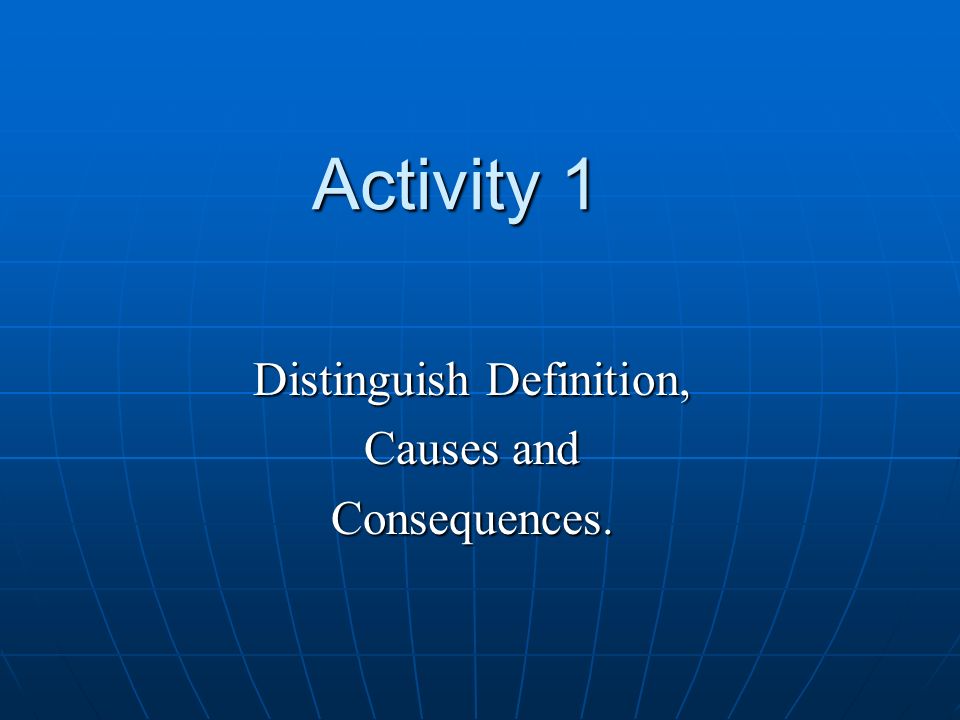 Activity 1

Distinguish Definition, Causes and Consequences.